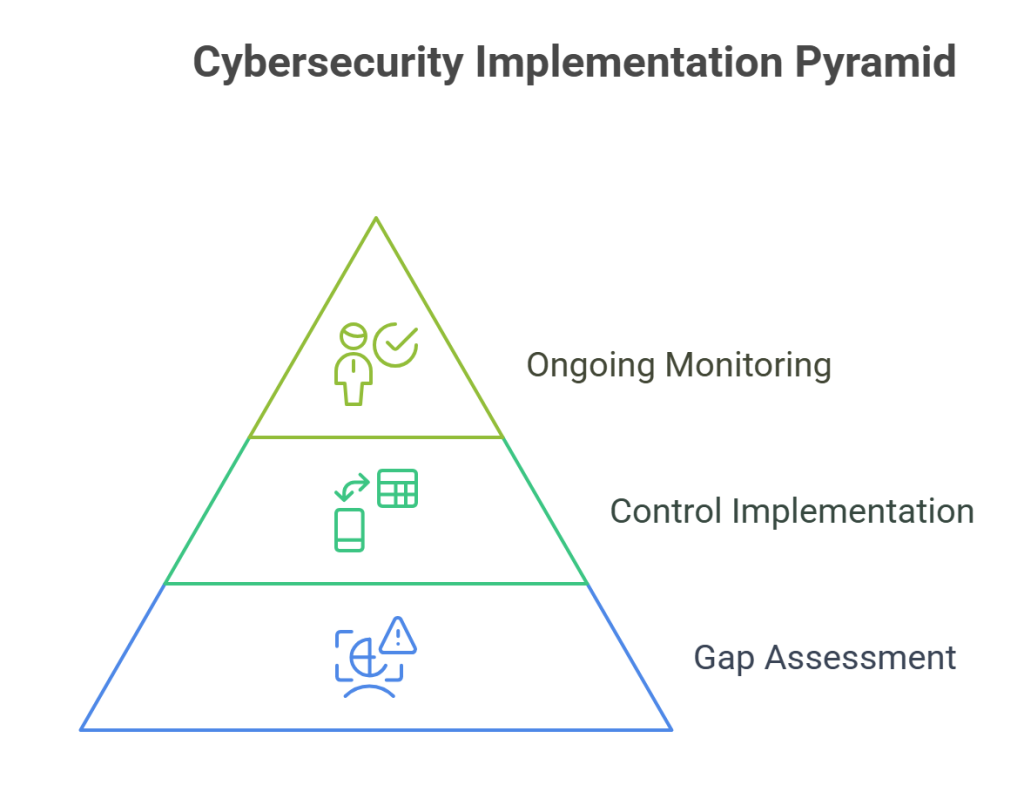 Cybersecurity Implementation Pyramid

Ongoing Monitoring

Control Implementation

Gap Assessment